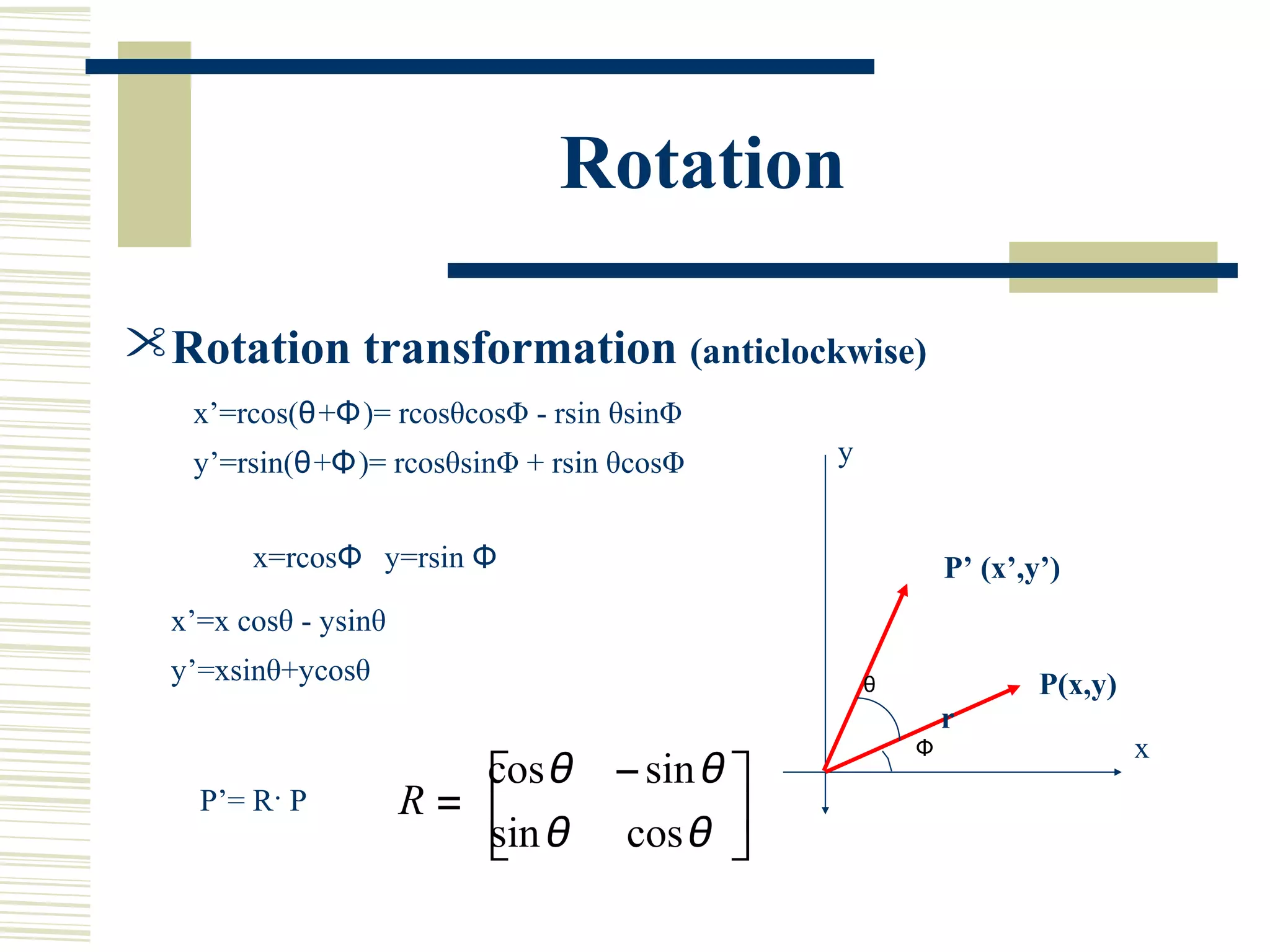 Rotation

Rotation transformation (anticlockwise)

x’=rcos(θ+Φ)= rcosθcosΦ - rsin θsinΦ

y’=rsin(θ+Φ)= rcosθsinΦ + rsin θcosΦ

x=rcosΦ y=rsin Φ

x’=x cosθ - ysinθ

y’=xsinθ+ycosθ

P’= R· P

$R = \begin{bmatrix} \cos\theta & -\sin\theta \\ \sin\theta & \cos\theta \end{bmatrix}$

y

P’ (x’,y’)

θ

P(x,y)

r

Φ

x